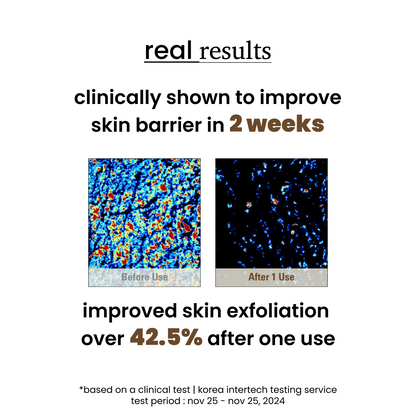 real results

clinically shown to improve skin barrier in 2 weeks

Before Use

After 1 Use

improved skin exfoliation over 42.5% after one use

*based on a clinical test | korea intertech testing service
test period : nov 25 - nov 25, 2024